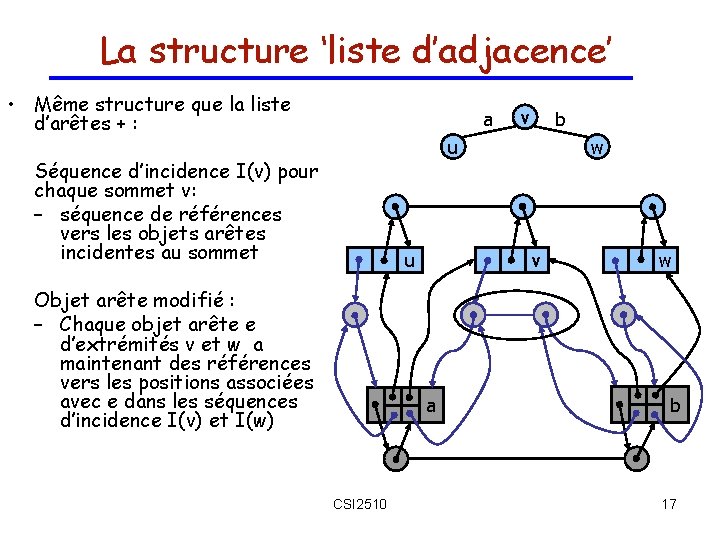 La structure 'liste d'adjacence'

• Même structure que la liste d'arêtes + :

Séquence d'incidence I(v) pour chaque sommet v:
– séquence de références vers les objets arêtes incidentes au sommet

Objet arête modifié :
– Chaque objet arête e d'extrémités v et w a maintenant des références vers les positions associées avec e dans les séquences d'incidence I(v) et I(w)

a v b
u w

u
v
w
a
b

CSI2510

17